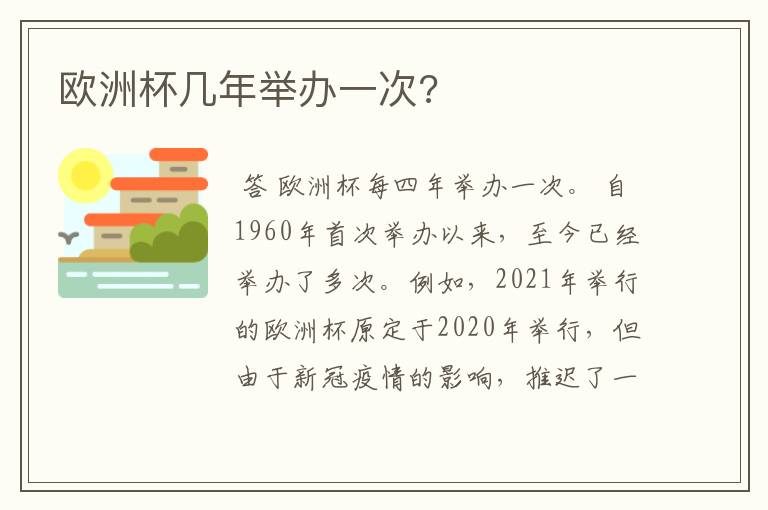 欧洲杯几年举办一次?

答 欧洲杯每四年举办一次。 自1960年首次举办以来，至今已经举办了多次。例如，2021年举行的欧洲杯原定于2020年举行，但由于新冠疫情的影响，推迟了一